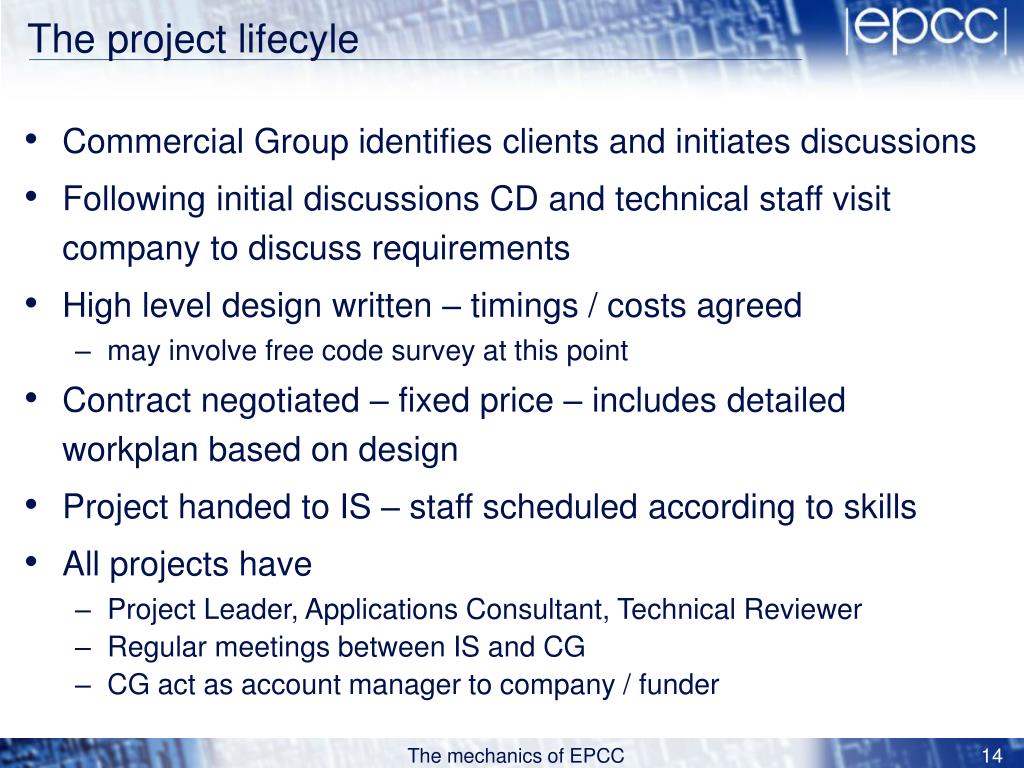 The project lifecyle

|epcc|

• Commercial Group identifies clients and initiates discussions
• Following initial discussions CD and technical staff visit company to discuss requirements
• High level design written – timings / costs agreed
  – may involve free code survey at this point
• Contract negotiated – fixed price – includes detailed workplan based on design
• Project handed to IS – staff scheduled according to skills
• All projects have
  – Project Leader, Applications Consultant, Technical Reviewer
  – Regular meetings between IS and CG
  – CG act as account manager to company / funder

The mechanics of EPCC

14